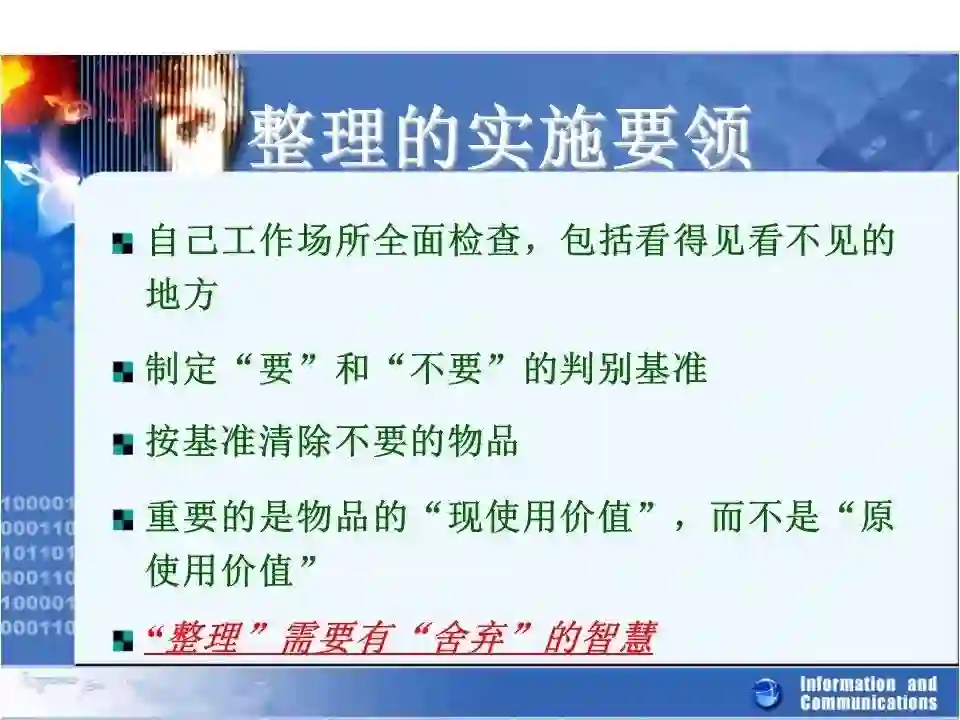 整理的实施要领

自己工作场所全面检查，包括看得见看不见的地方

制定“要”和“不要”的判别基准

按基准清除不要的物品

重要的是物品的“现使用价值”，而不是“原使用价值”

“整理”需要有“舍弃”的智慧

100001
000110
101101
000110
100001
000110

Information and Communications